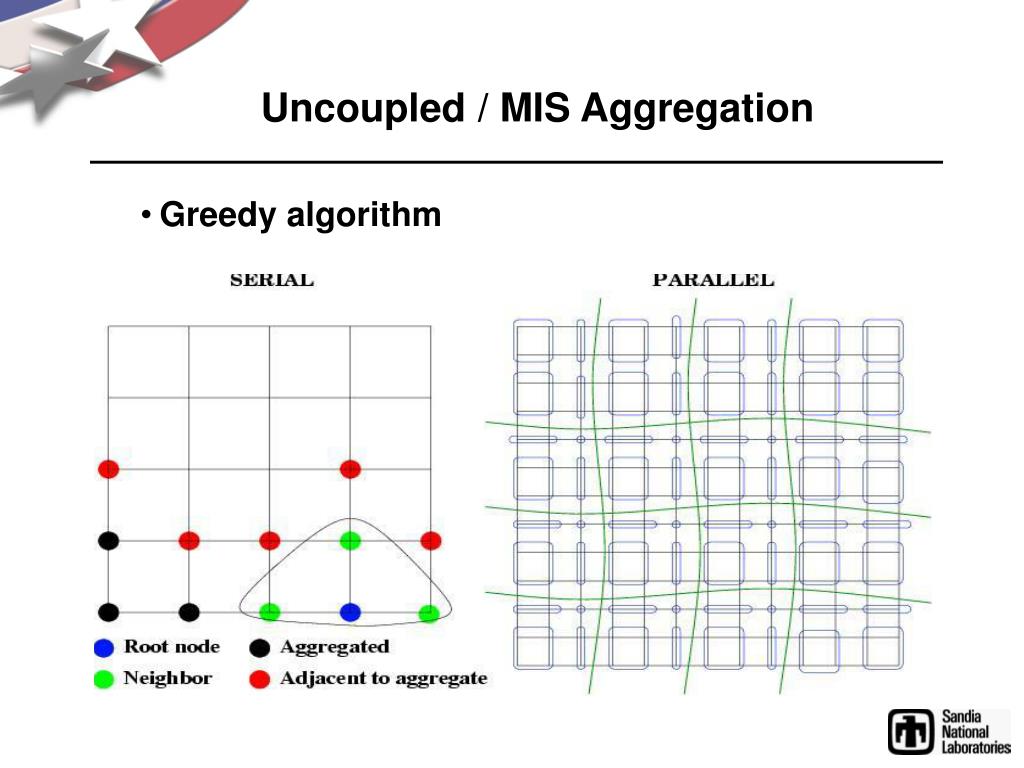 Uncoupled / MIS Aggregation

• Greedy algorithm

SERIAL

PARALLEL

Root node
Aggregated
Neighbor
Adjacent to aggregate

Sandia National Laboratories